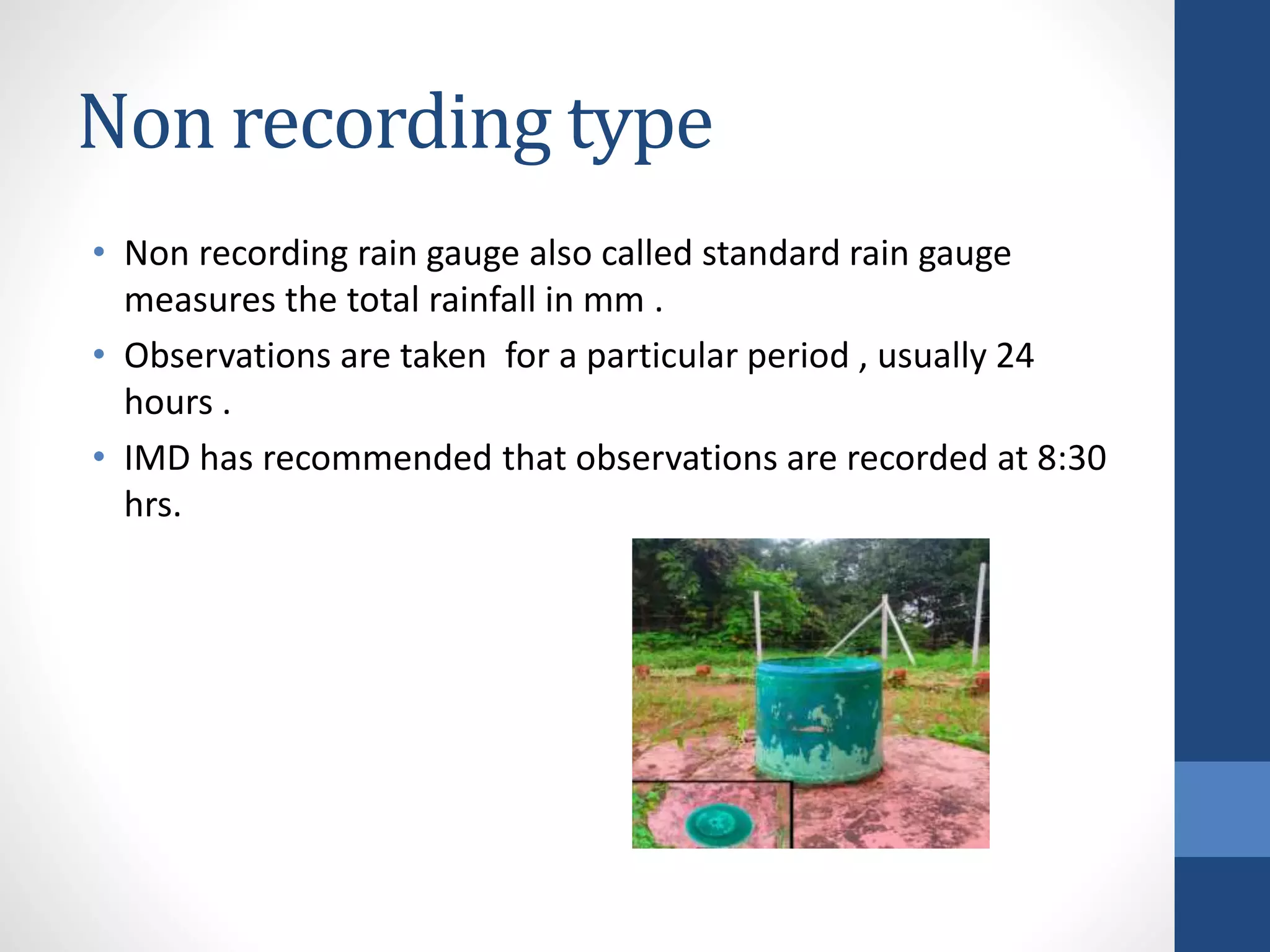 Non recording type

• Non recording rain gauge also called standard rain gauge measures the total rainfall in mm .

• Observations are taken  for a particular period , usually 24 hours .

• IMD has recommended that observations are recorded at 8:30 hrs.